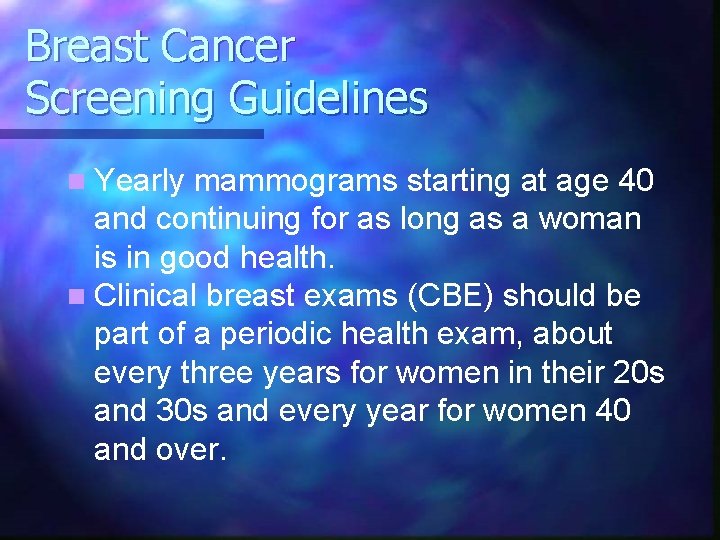 Breast Cancer Screening Guidelines

Yearly mammograms starting at age 40 and continuing for as long as a woman is in good health.

Clinical breast exams (CBE) should be part of a periodic health exam, about every three years for women in their 20s and 30s and every year for women 40 and over.